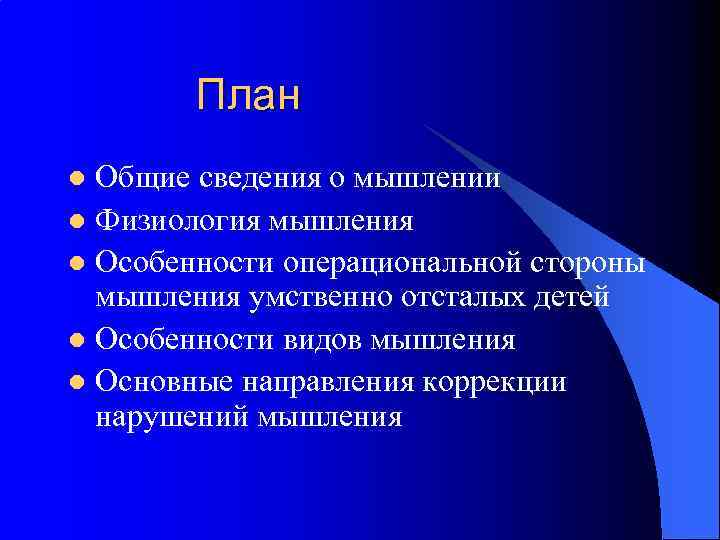 План

- Общие сведения о мышлении
- Физиология мышления
- Особенности операциональной стороны мышления умственно отсталых детей
- Особенности видов мышления
- Основные направления коррекции нарушений мышления